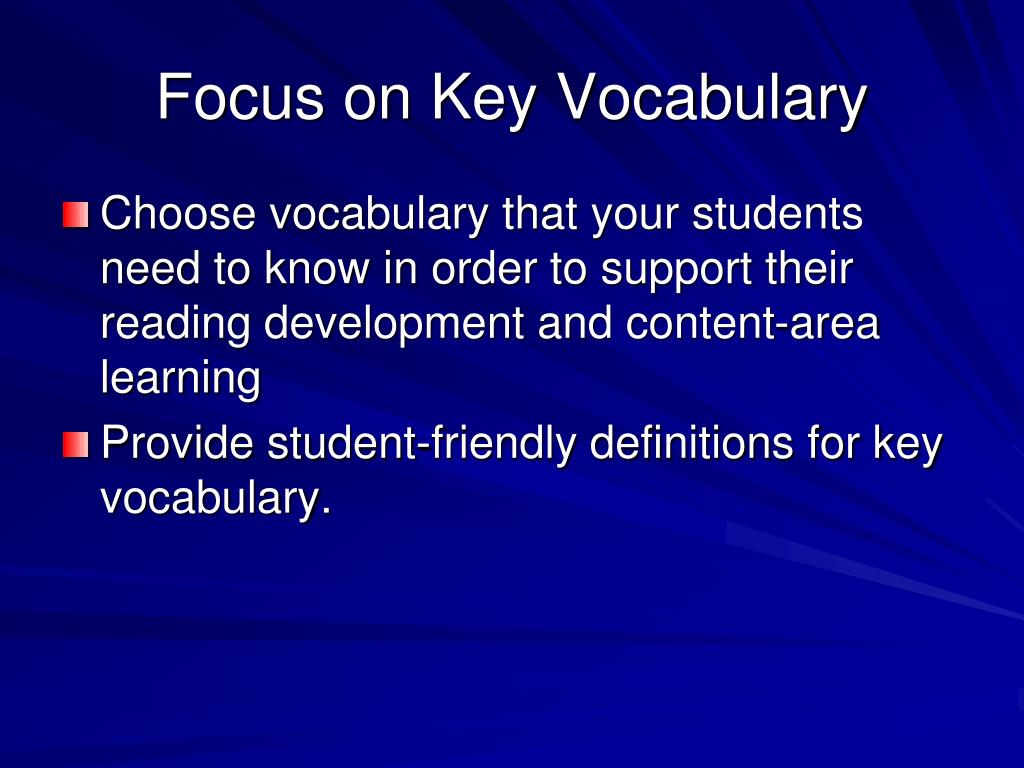 Focus on Key Vocabulary

Choose vocabulary that your students need to know in order to support their reading development and content-area learning

Provide student-friendly definitions for key vocabulary.